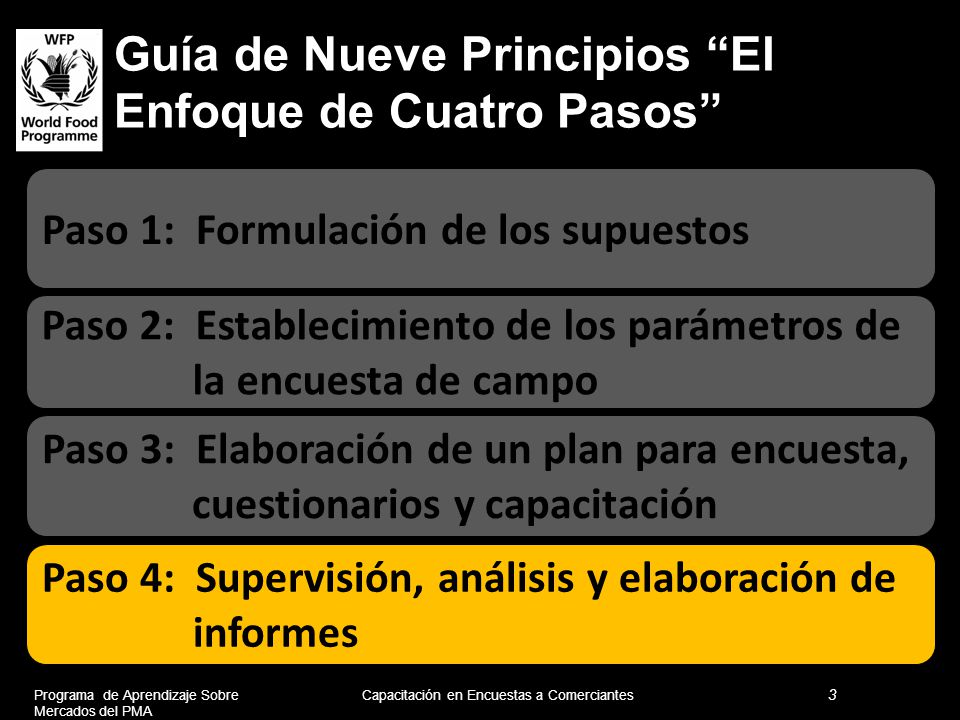 WFP
World Food Programme

Guía de Nueve Principios “El Enfoque de Cuatro Pasos”

Paso 1: Formulación de los supuestos

Paso 2: Establecimiento de los parámetros de la encuesta de campo

Paso 3: Elaboración de un plan para encuesta, cuestionarios y capacitación

Paso 4: Supervisión, análisis y elaboración de informes

Programa de Aprendizaje Sobre Mercados del PMA

Capacitación en Encuestas a Comerciantes

3